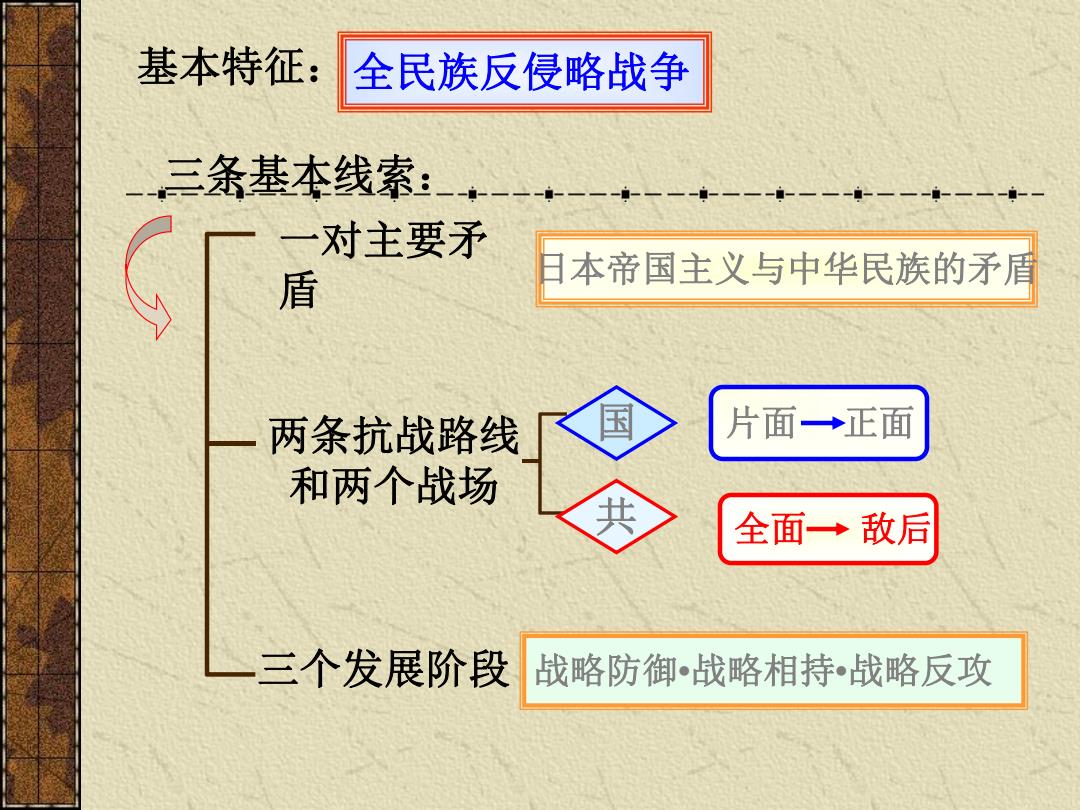 基本特征：全民族反侵略战争

三条基本线索：

一对主要矛盾

日本帝国主义与中华民族的矛盾

两条抗战路线和两个战场

国

片面→正面

共

全面→ 敌后

三个发展阶段

战略防御•战略相持•战略反攻